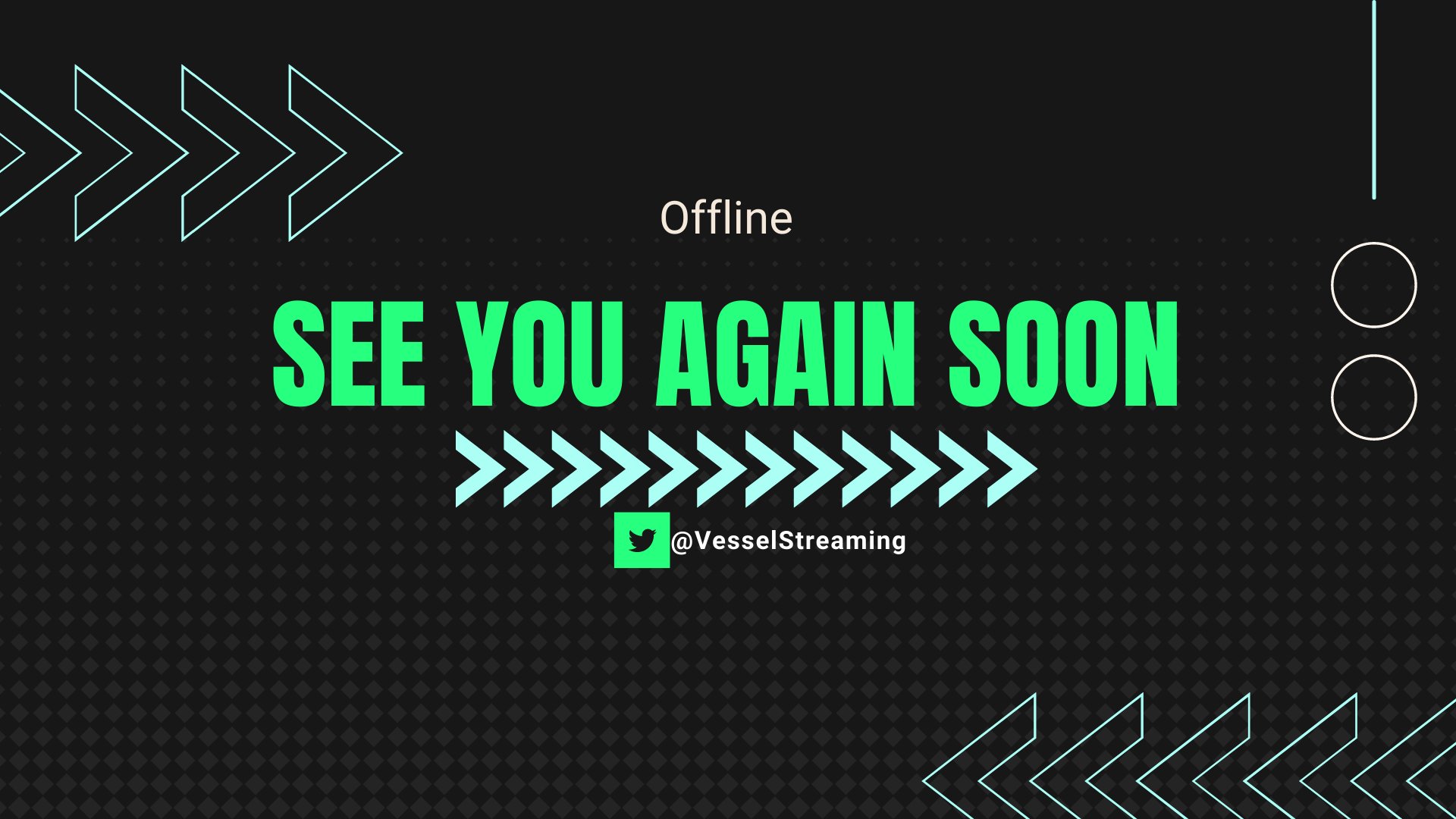 Offline

SEE YOU AGAIN SOON

@VesselStreaming